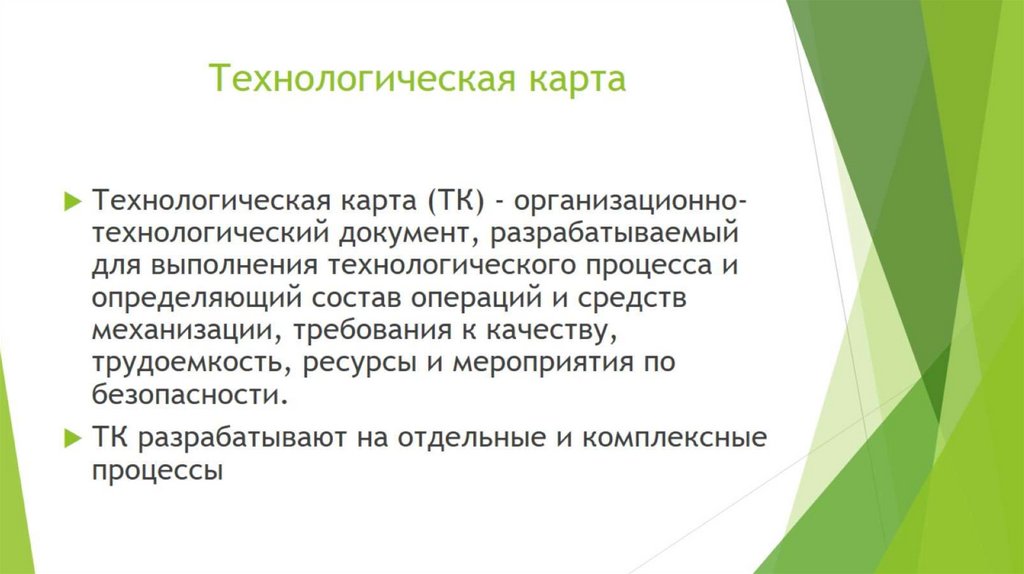 Технологическая карта

Технологическая карта (ТК) - организационно-технологический документ, разрабатываемый для выполнения технологического процесса и определяющий состав операций и средств механизации, требования к качеству, трудоемкость, ресурсы и мероприятия по безопасности.

ТК разрабатывают на отдельные и комплексные процессы